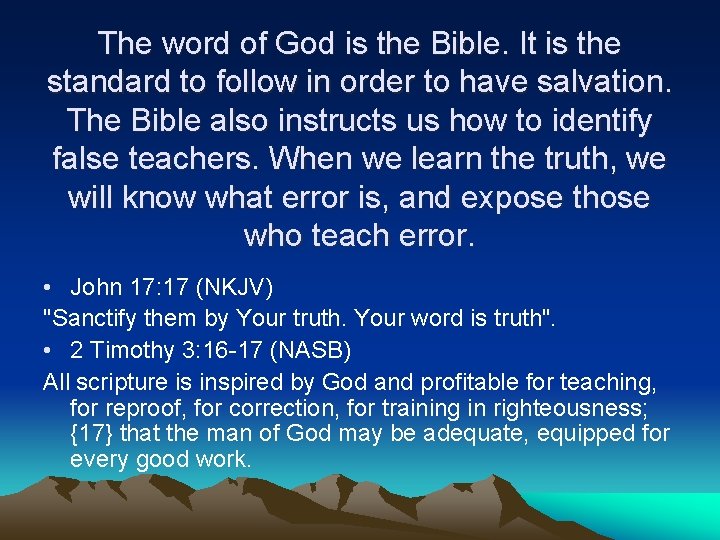 The word of God is the Bible. It is the standard to follow in order to have salvation. The Bible also instructs us how to identify false teachers. When we learn the truth, we will know what error is, and expose those who teach error.

• John 17:17 (NKJV)

"Sanctify them by Your truth. Your word is truth".

• 2 Timothy 3:16-17 (NASB)

All scripture is inspired by God and profitable for teaching, for reproof, for correction, for training in righteousness; {17} that the man of God may be adequate, equipped for every good work.